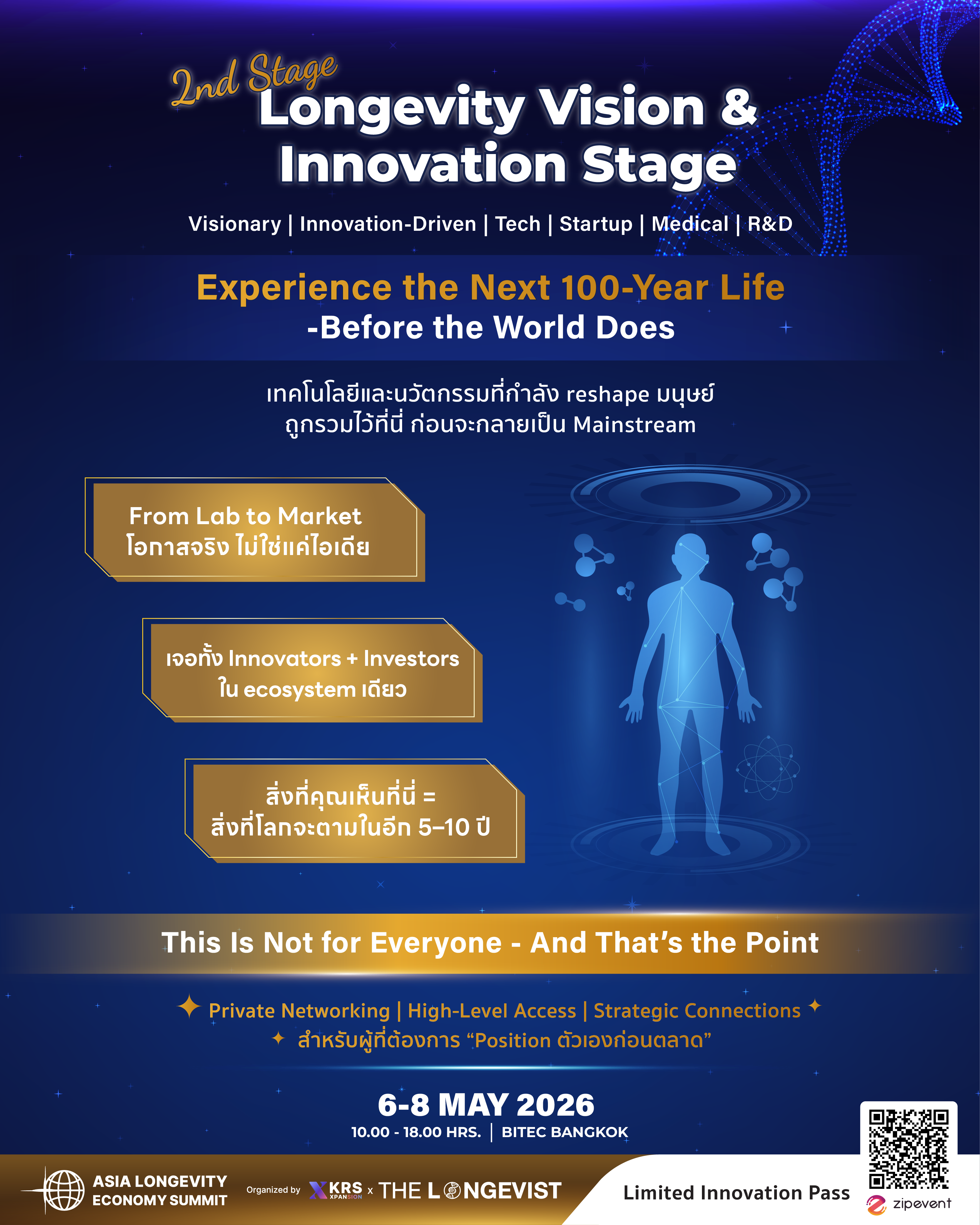 2nd Stage
Longevity Vision & Innovation Stage

Visionary | Innovation-Driven | Tech | Startup | Medical | R&D

Experience the Next 100-Year Life
-Before the World Does

เทคโนโลยีและนวัตกรรมที่กำลัง reshape มนุษย์
ถูกรวมไว้ที่นี่ ก่อนจะกลายเป็น Mainstream

From Lab to Market
โอกาสจริง ไม่ใช่แค่ไอเดีย

เจอทั้ง Innovators + Investors
ใน ecosystem เดียว

สิ่งที่คุณเห็นที่นี่ =
สิ่งที่โลกจะตามในอีก 5–10 ปี

This Is Not for Everyone - And That's the Point

Private Networking | High-Level Access | Strategic Connections
สำหรับผู้ที่ต้องการ "Position ตัวเองก่อนตลาด"

6-8 MAY 2026
10.00 - 18.00 HRS. | BITEC BANGKOK

ASIA LONGEVITY ECONOMY SUMMIT
Organized by KRS XPANSION x THE LONGEVIST

Limited Innovation Pass
zipevent